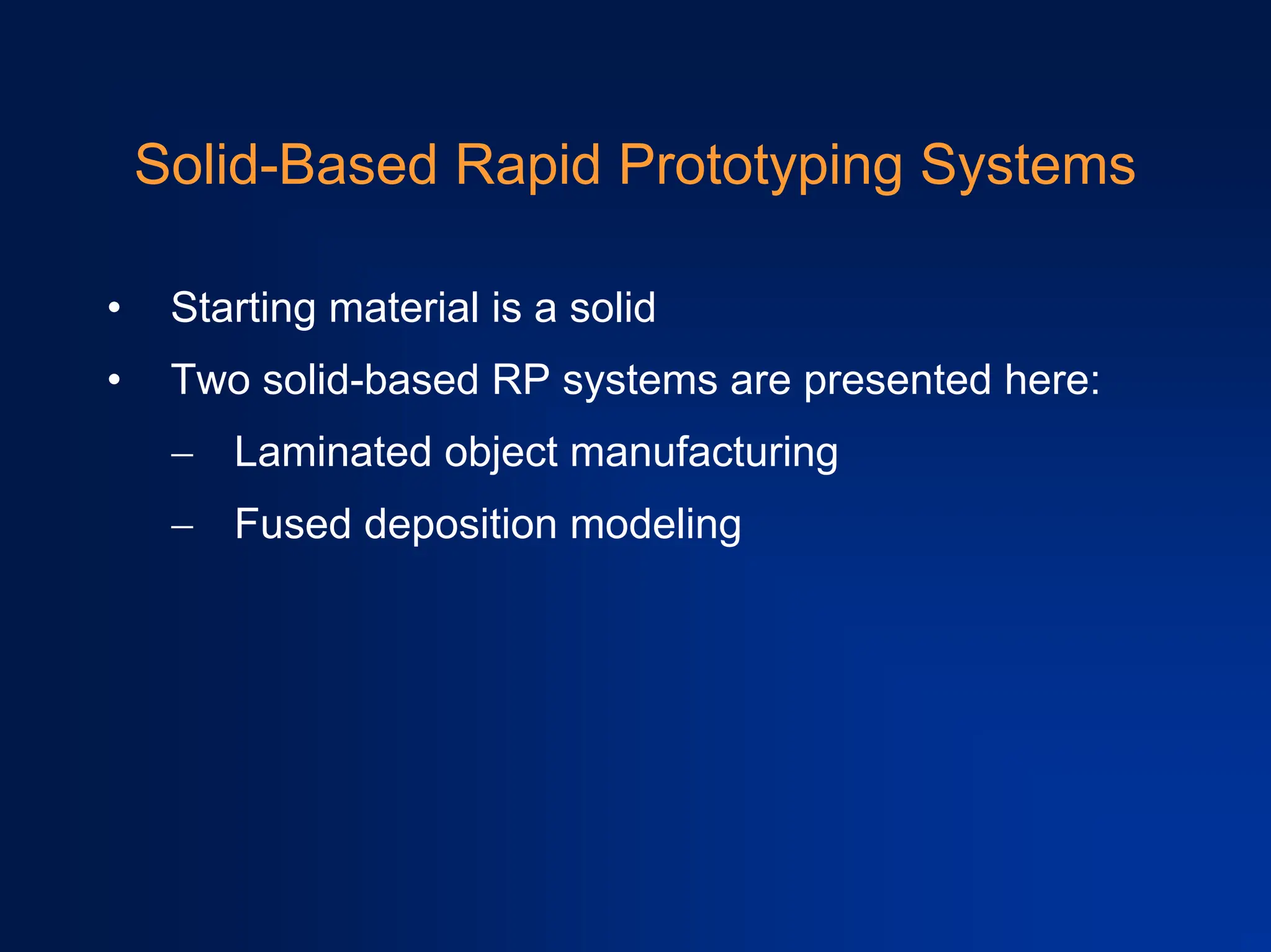 Solid-Based Rapid Prototyping Systems

• Starting material is a solid
• Two solid-based RP systems are presented here:
– Laminated object manufacturing
– Fused deposition modeling